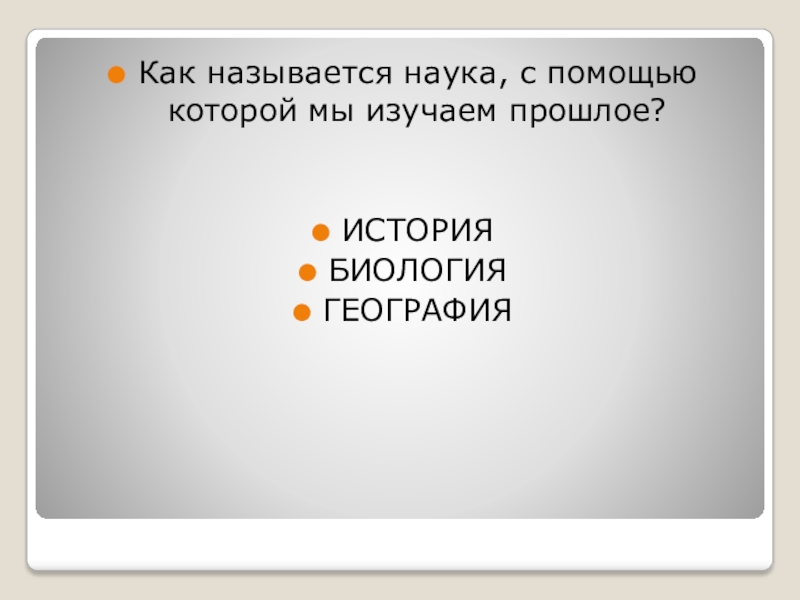 Как называется наука, с помощью которой мы изучаем прошлое?

ИСТОРИЯ
БИОЛОГИЯ
ГЕОГРАФИЯ